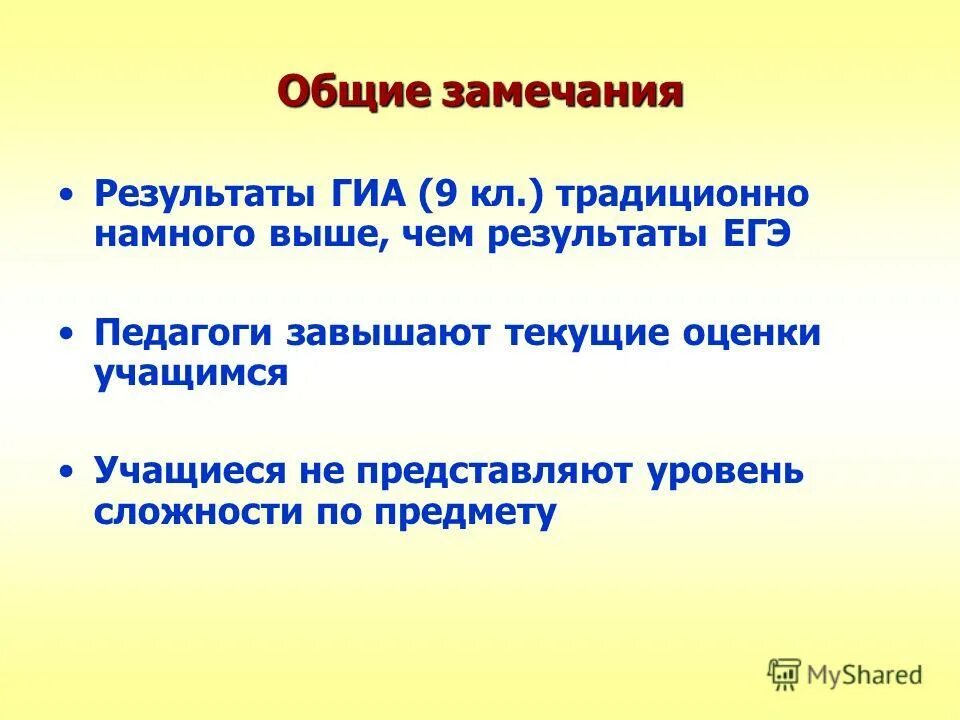 Общие замечания

• Результаты ГИА (9 кл.) традиционно намного выше, чем результаты ЕГЭ

• Педагоги завышают текущие оценки учащимся

• Учащиеся не представляют уровень сложности по предмету

MyShared